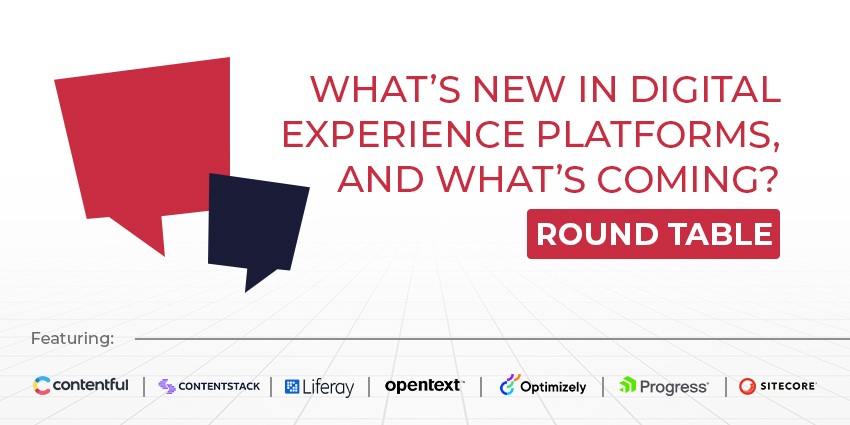 WHAT'S NEW IN DIGITAL EXPERIENCE PLATFORMS, AND WHAT'S COMING?

ROUND TABLE

Featuring:

contentful | CONTENTSTACK | Liferay | opentext | Optimizely | Progress | SITECORE